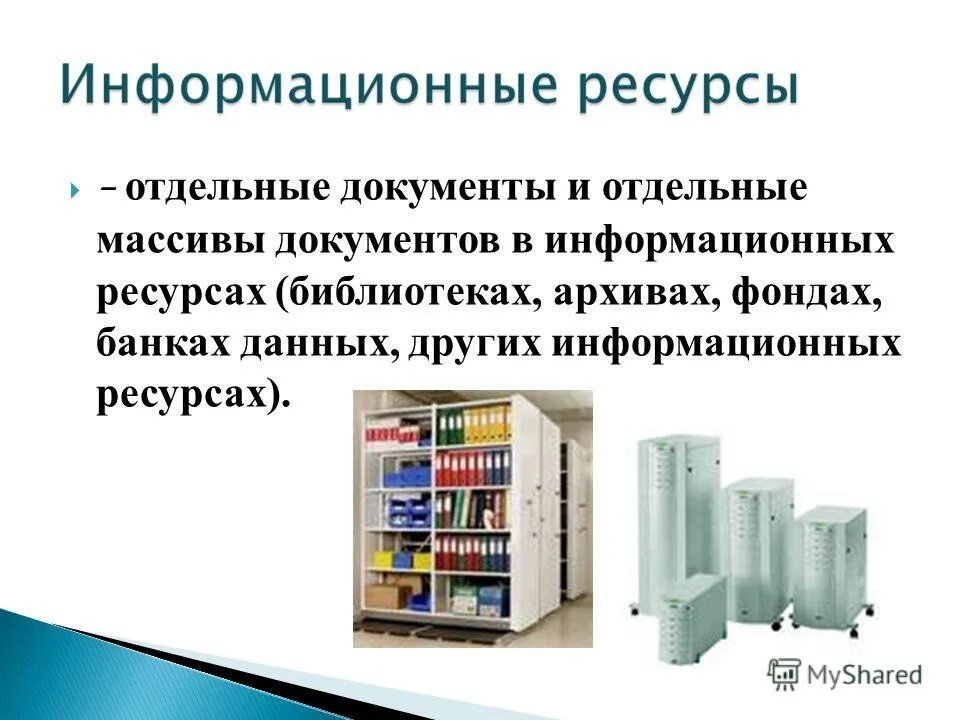 Информационные ресурсы

– отдельные документы и отдельные массивы документов в информационных ресурсах (библиотеках, архивах, фондах, банках данных, других информационных ресурсах).

MyShared